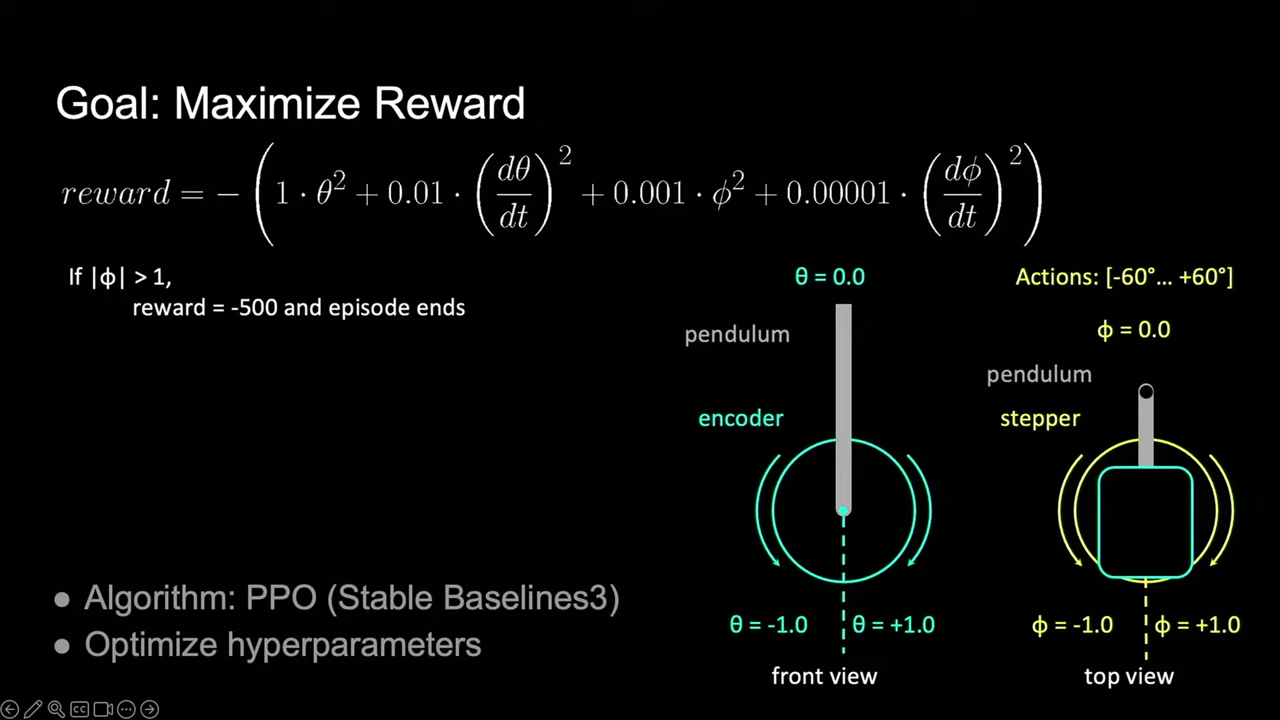 Goal: Maximize Reward

$reward = -\left(1 \cdot \theta^2 + 0.01 \cdot \left(\frac{d\theta}{dt}\right)^2 + 0.001 \cdot \phi^2 + 0.00001 \cdot \left(\frac{d\phi}{dt}\right)^2\right)$

If |ϕ| > 1,
reward = -500 and episode ends

θ = 0.0

pendulum

encoder

θ = -1.0 θ = +1.0

front view

Actions: [-60°... +60°]

ϕ = 0.0

pendulum

stepper

ϕ = -1.0 ϕ = +1.0

top view

● Algorithm: PPO (Stable Baselines3)
● Optimize hyperparameters